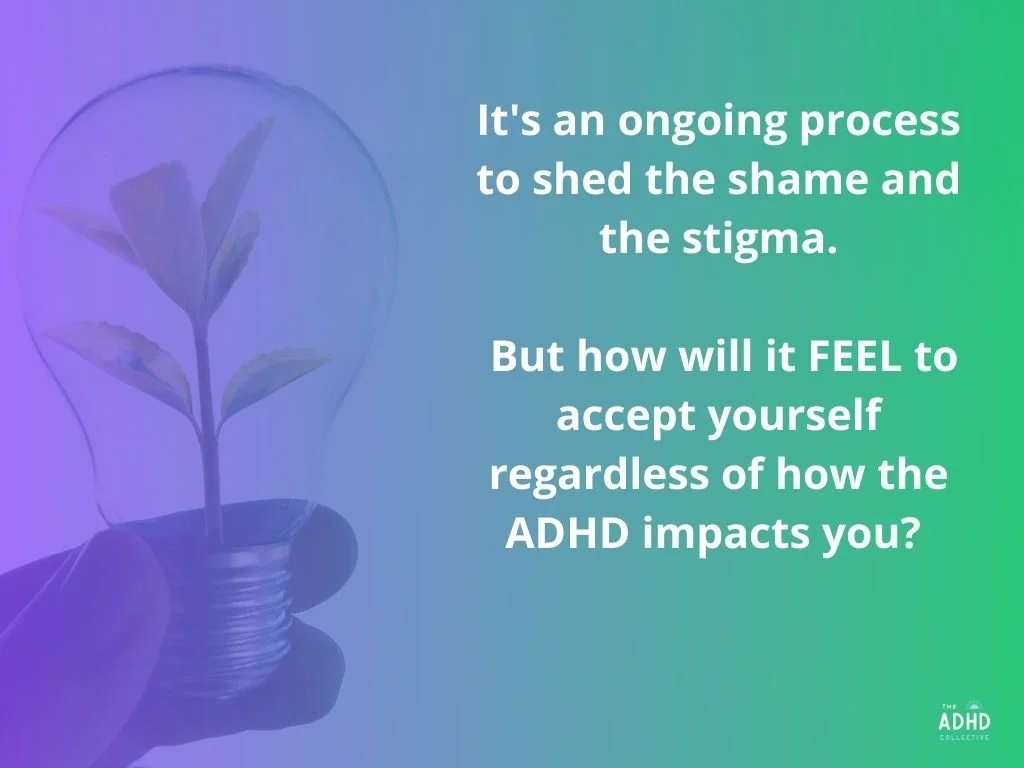 It's an ongoing process to shed the shame and the stigma.

But how will it FEEL to accept yourself regardless of how the ADHD impacts you?

THE
ADHD
COLLECTIVE